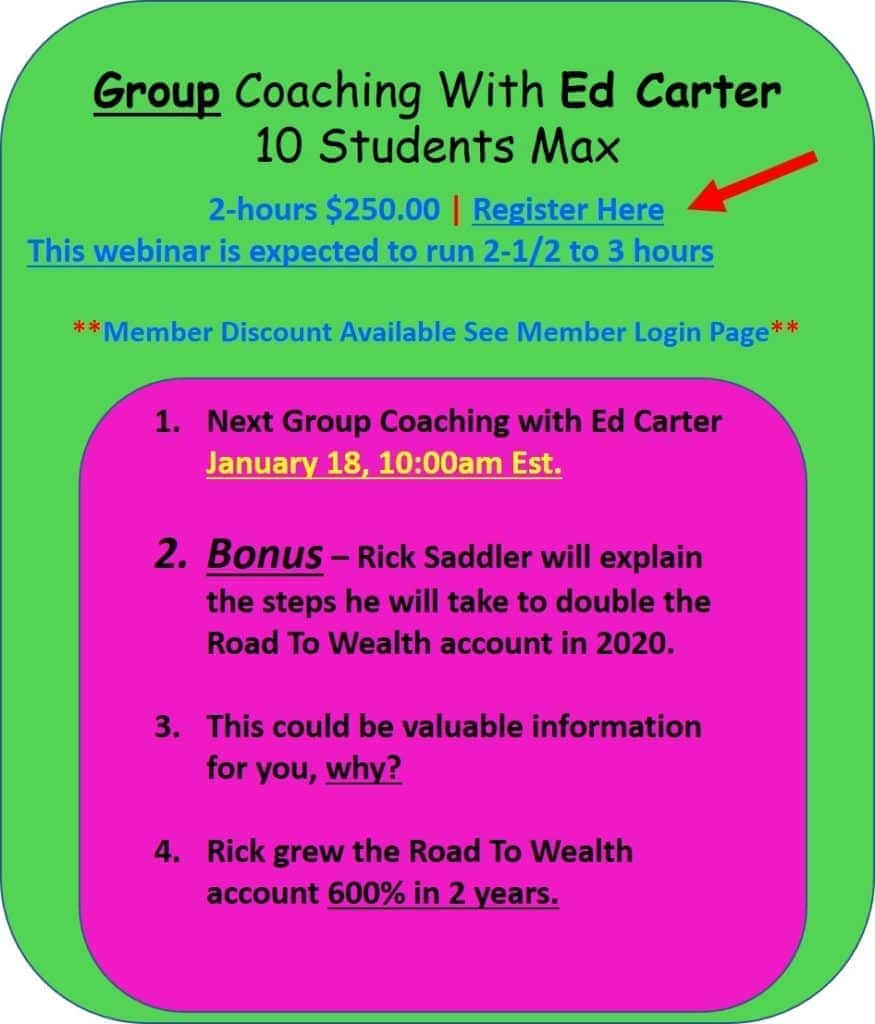 Group Coaching With Ed Carter
10 Students Max

2-hours $250.00 | Register Here
This webinar is expected to run 2-1/2 to 3 hours

**Member Discount Available See Member Login Page**

1. Next Group Coaching with Ed Carter January 18, 10:00am Est.

2. Bonus – Rick Saddler will explain the steps he will take to double the Road To Wealth account in 2020.

3. This could be valuable information for you, why?

4. Rick grew the Road To Wealth account 600% in 2 years.